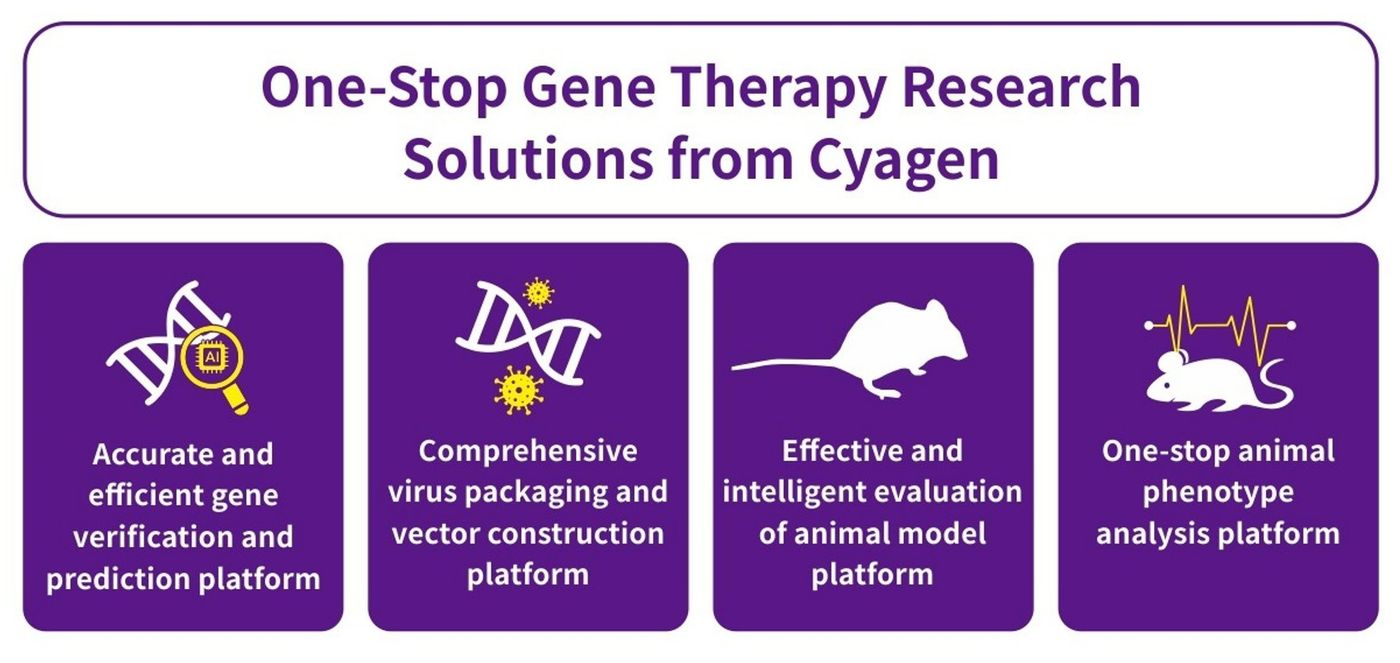 One-Stop Gene Therapy Research Solutions from Cyagen

AI

Accurate and efficient gene verification and prediction platform

Comprehensive virus packaging and vector construction platform

Effective and intelligent evaluation of animal model platform

One-stop animal phenotype analysis platform